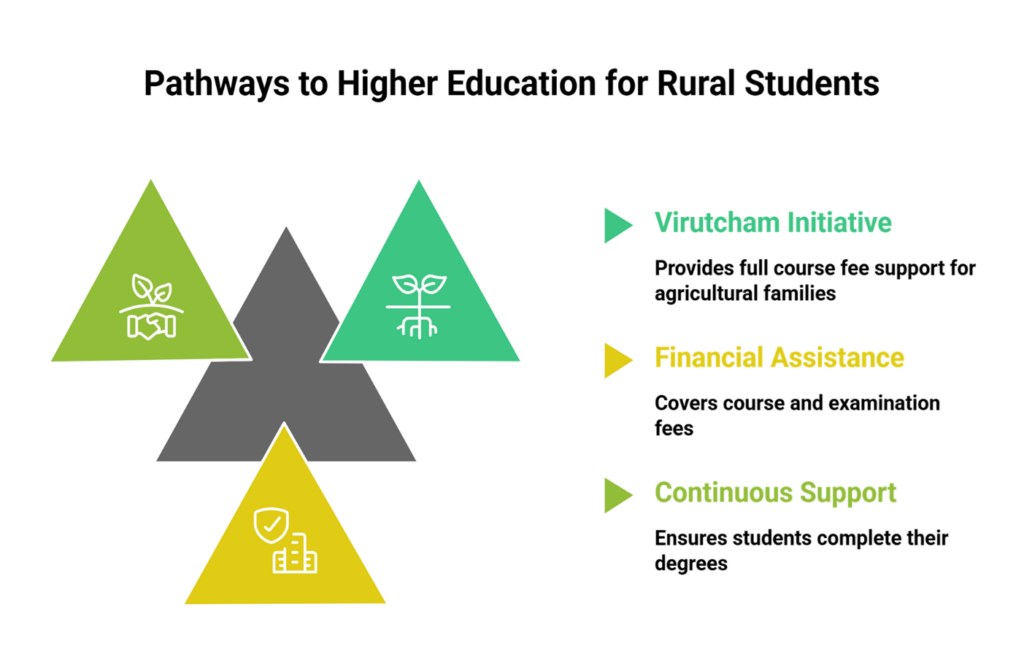 Pathways to Higher Education for Rural Students

Virutcham Initiative

Provides full course fee support for agricultural families

Financial Assistance

Covers course and examination fees

Continuous Support

Ensures students complete their degrees